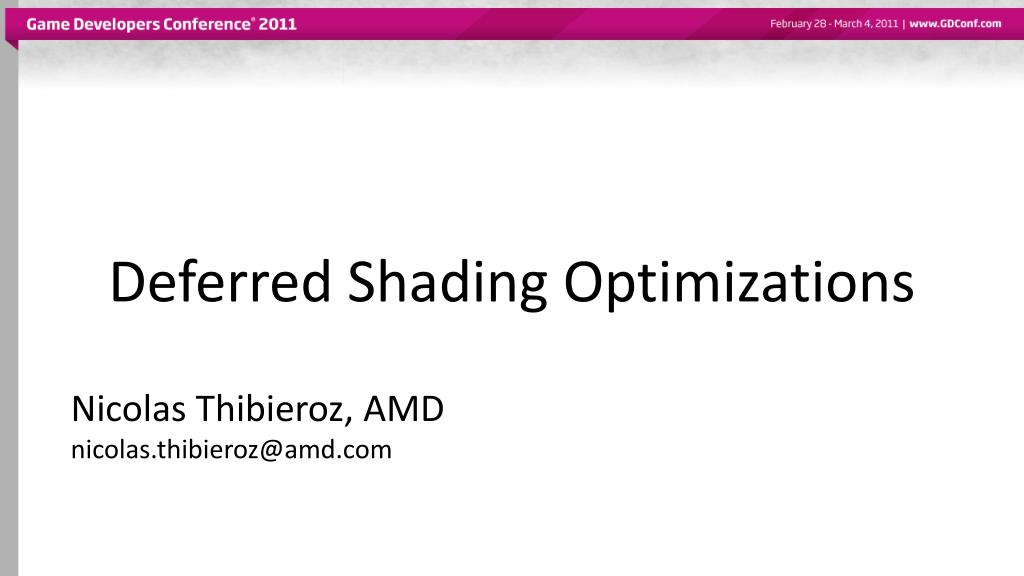 Game Developers Conference® 2011

February 28 - March 4, 2011 | www.GDConf.com

Deferred Shading Optimizations

Nicolas Thibieroz, AMD
nicolas.thibieroz@amd.com